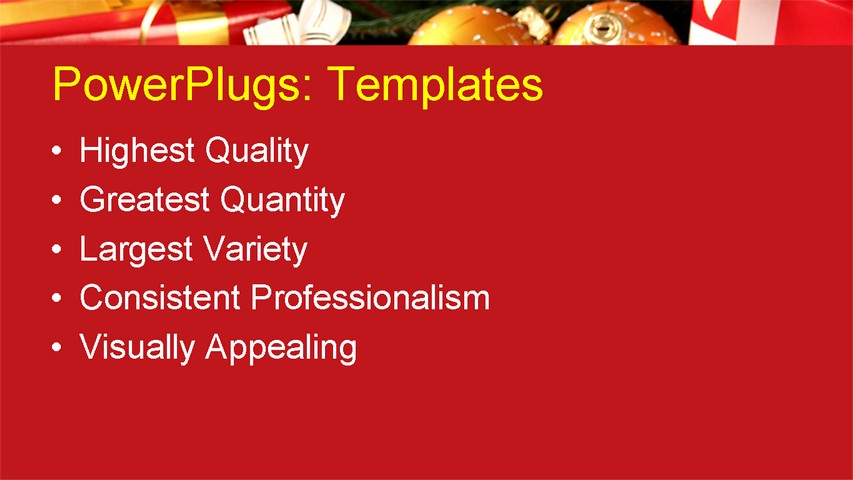 PowerPlugs: Templates

• Highest Quality
• Greatest Quantity
• Largest Variety
• Consistent Professionalism
• Visually Appealing